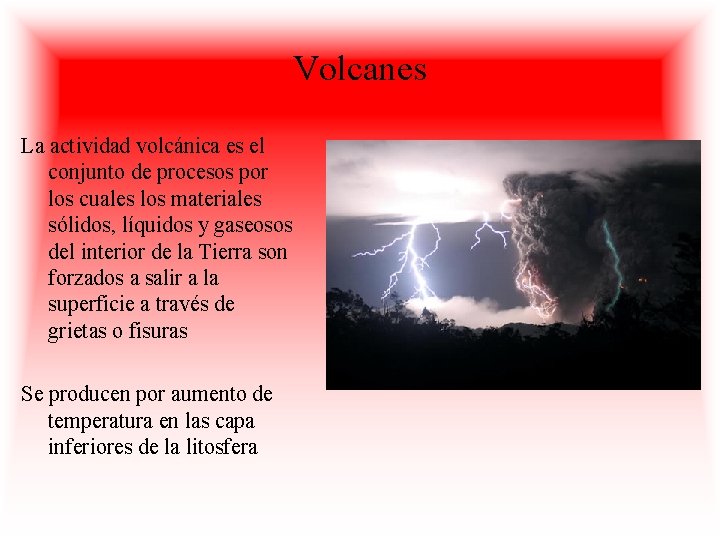 Volcanes

La actividad volcánica es el conjunto de procesos por los cuales los materiales sólidos, líquidos y gaseosos del interior de la Tierra son forzados a salir a la superficie a través de grietas o fisuras

Se producen por aumento de temperatura en las capa inferiores de la litosfera